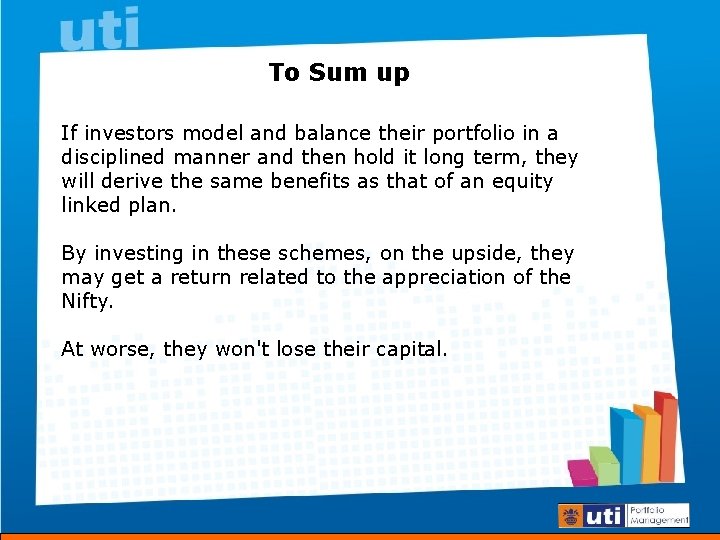 uti

To Sum up

If investors model and balance their portfolio in a disciplined manner and then hold it long term, they will derive the same benefits as that of an equity linked plan.

By investing in these schemes, on the upside, they may get a return related to the appreciation of the Nifty.

At worse, they won't lose their capital.

uti Portfolio Management